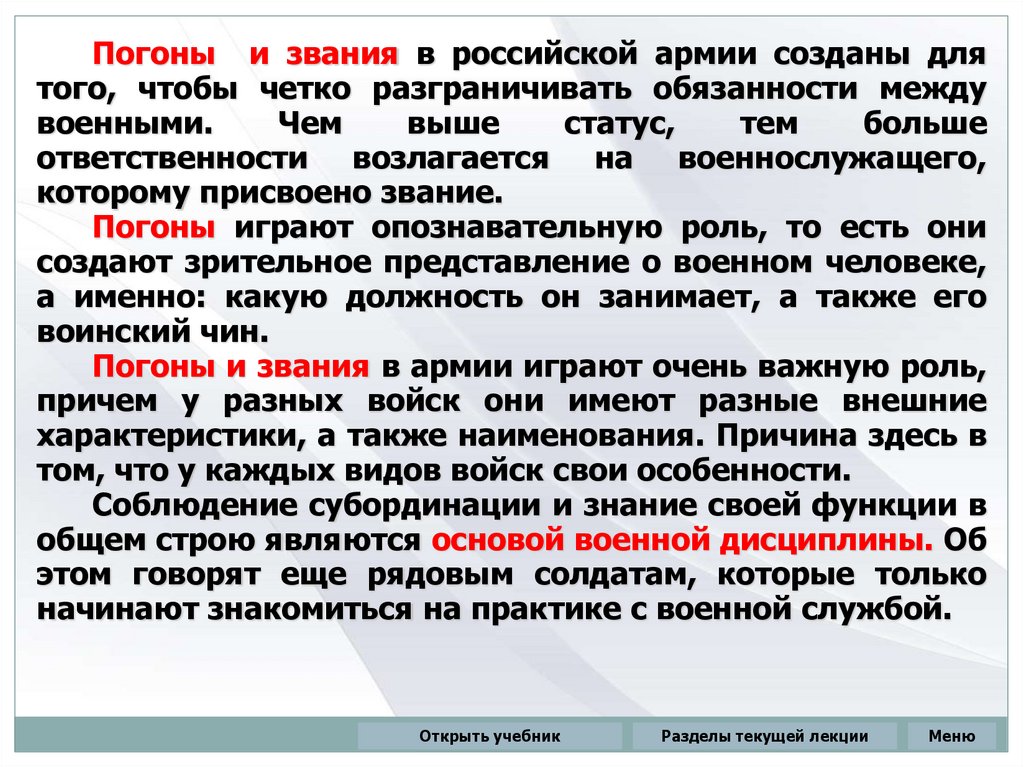 Погоны и звания в российской армии созданы для того, чтобы четко разграничивать обязанности между военными. Чем выше статус, тем больше ответственности возлагается на военнослужащего, которому присвоено звание.

Погоны играют опознавательную роль, то есть они создают зрительное представление о военном человеке, а именно: какую должность он занимает, а также его воинский чин.

Погоны и звания в армии играют очень важную роль, причем у разных войск они имеют разные внешние характеристики, а также наименования. Причина здесь в том, что у каждых видов войск свои особенности.

Соблюдение субординации и знание своей функции в общем строю являются основой военной дисциплины. Об этом говорят еще рядовым солдатам, которые только начинают знакомиться на практике с военной службой.

Открыть учебник

Разделы текущей лекции

Меню